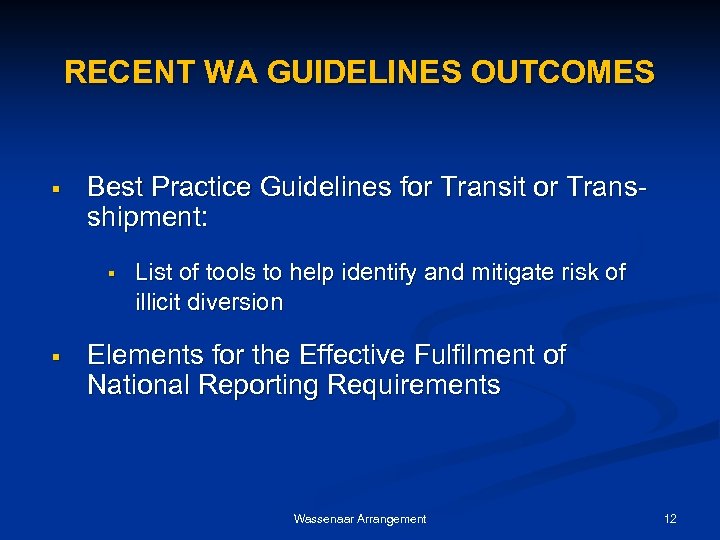 RECENT WA GUIDELINES OUTCOMES

▪ Best Practice Guidelines for Transit or Trans-shipment:

▪ List of tools to help identify and mitigate risk of illicit diversion

▪ Elements for the Effective Fulfilment of National Reporting Requirements

Wassenaar Arrangement

12